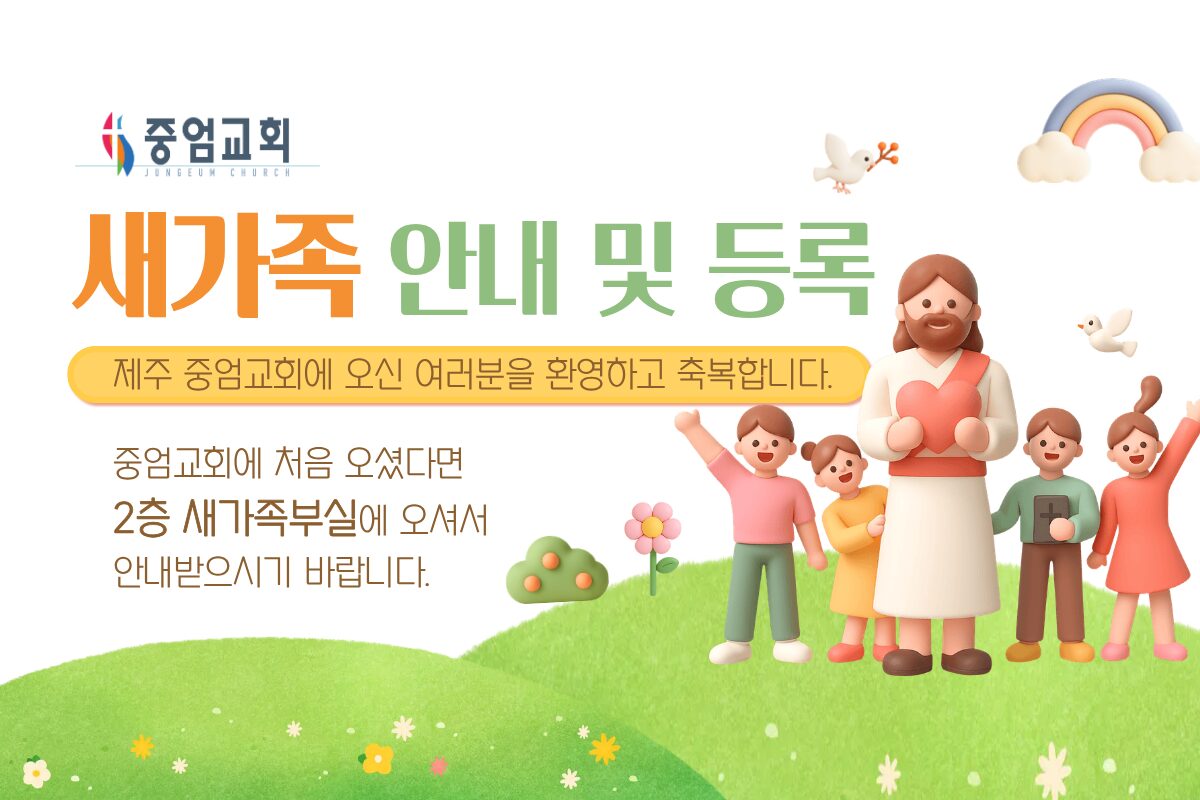 중엄교회
JUNGEUM CHURCH

새가족 안내 및 등록

제주 중엄교회에 오신 여러분을 환영하고 축복합니다.

중엄교회에 처음 오셨다면
2층 새가족부실에 오셔서
안내받으시기 바랍니다.